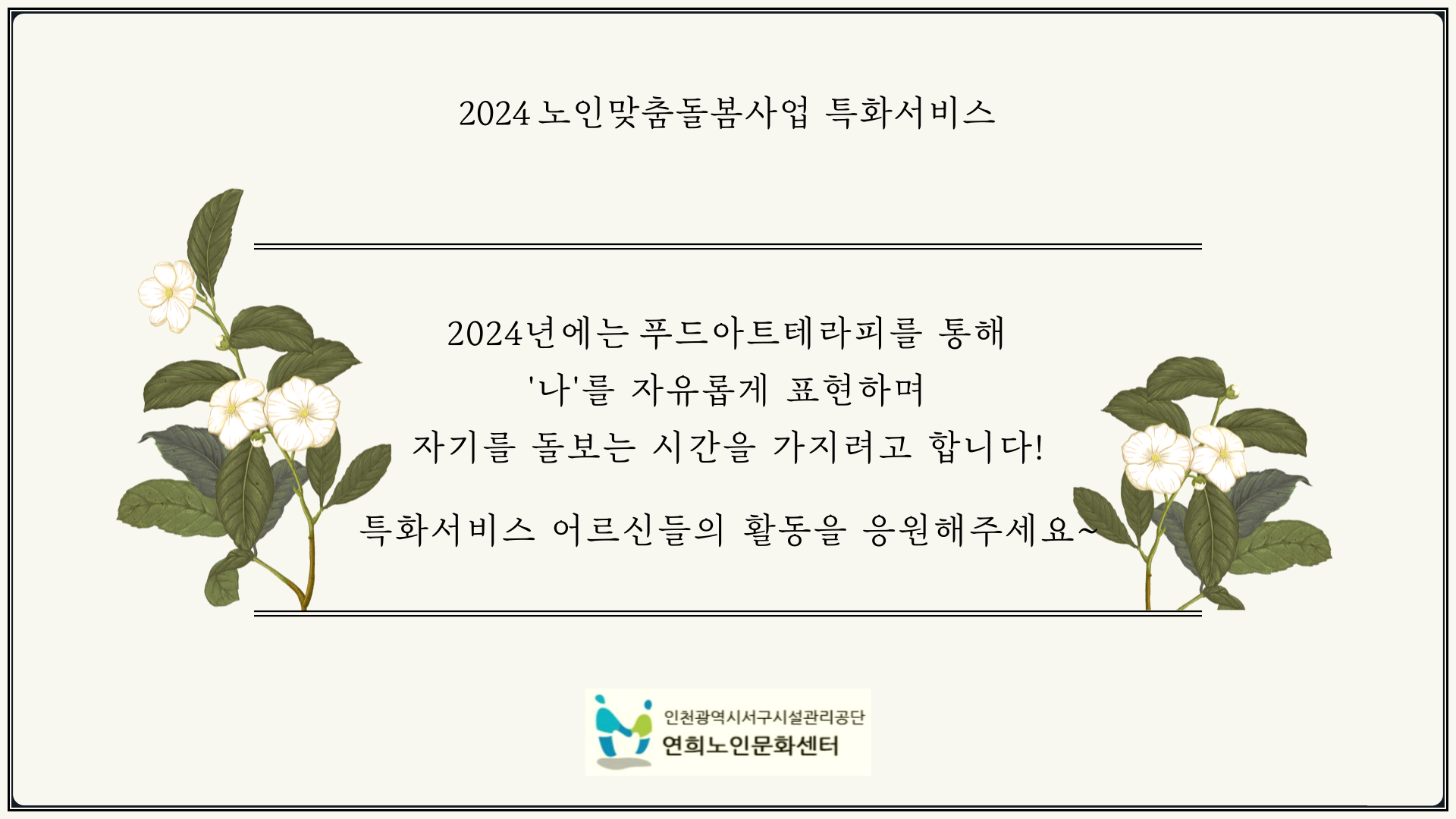 2024 노인맞춤돌봄사업 특화서비스

2024년에는 푸드아트테라피를 통해
'나'를 자유롭게 표현하며
자기를 돌보는 시간을 가지려고 합니다!

특화서비스 어르신들의 활동을 응원해주세요~

인천광역시서구시설관리공단
연희노인문화센터